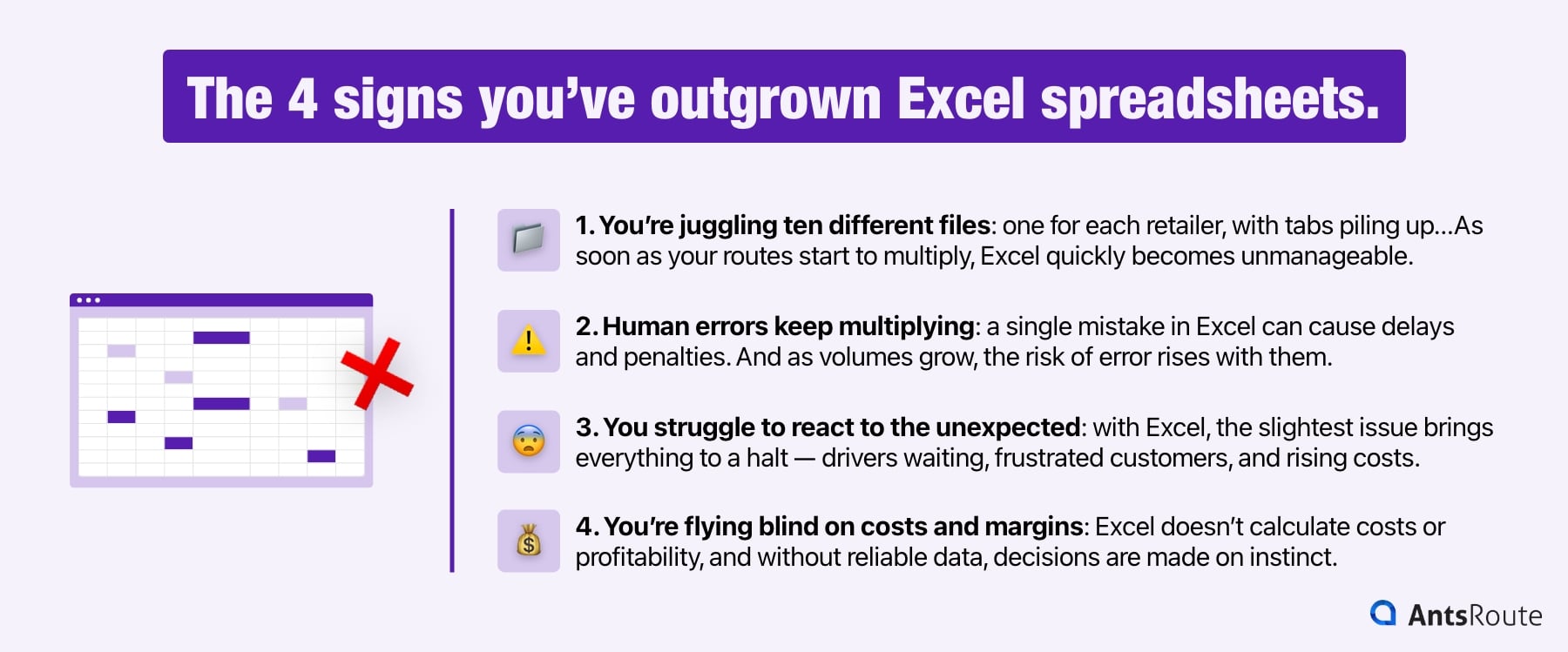 The 4 signs you've outgrown Excel spreadsheets.

1. You're juggling ten different files: one for each retailer, with tabs piling up...As soon as your routes start to multiply, Excel quickly becomes unmanageable.

2. Human errors keep multiplying: a single mistake in Excel can cause delays and penalties. And as volumes grow, the risk of error rises with them.

3. You struggle to react to the unexpected: with Excel, the slightest issue brings everything to a halt — drivers waiting, frustrated customers, and rising costs.

4. You're flying blind on costs and margins: Excel doesn't calculate costs or profitability, and without reliable data, decisions are made on instinct.

AntsRoute